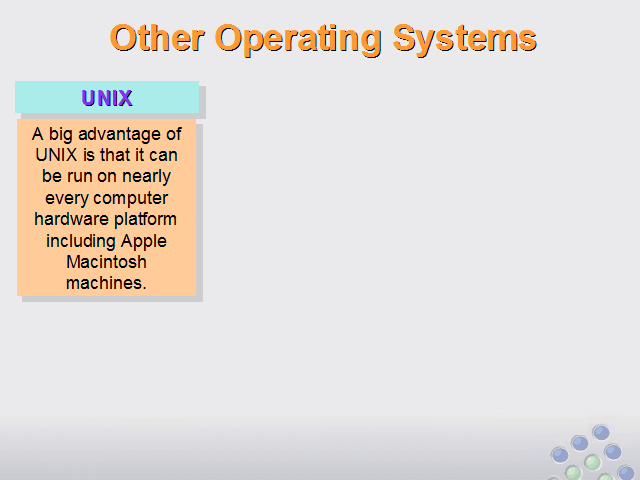 Other Operating Systems

UNIX

A big advantage of UNIX is that it can be run on nearly every computer hardware platform including Apple Macintosh machines.